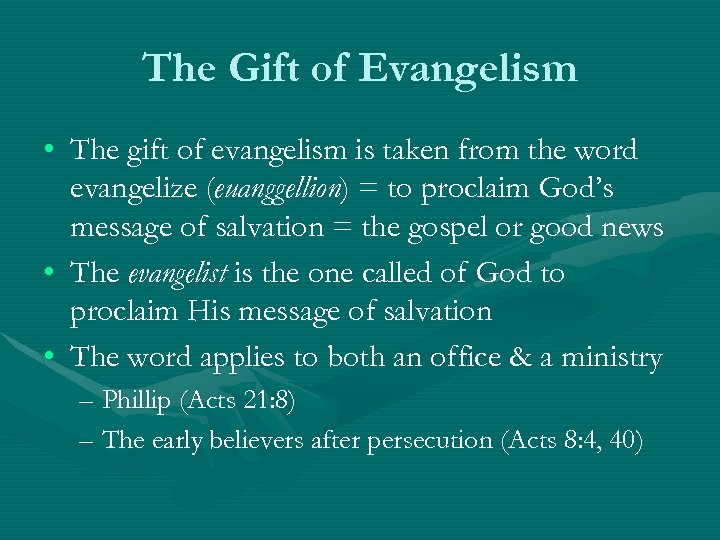 The Gift of Evangelism

• The gift of evangelism is taken from the word evangelize (euanggellion) = to proclaim God's message of salvation = the gospel or good news
• The evangelist is the one called of God to proclaim His message of salvation
• The word applies to both an office & a ministry
– Phillip (Acts 21:8)
– The early believers after persecution (Acts 8:4, 40)